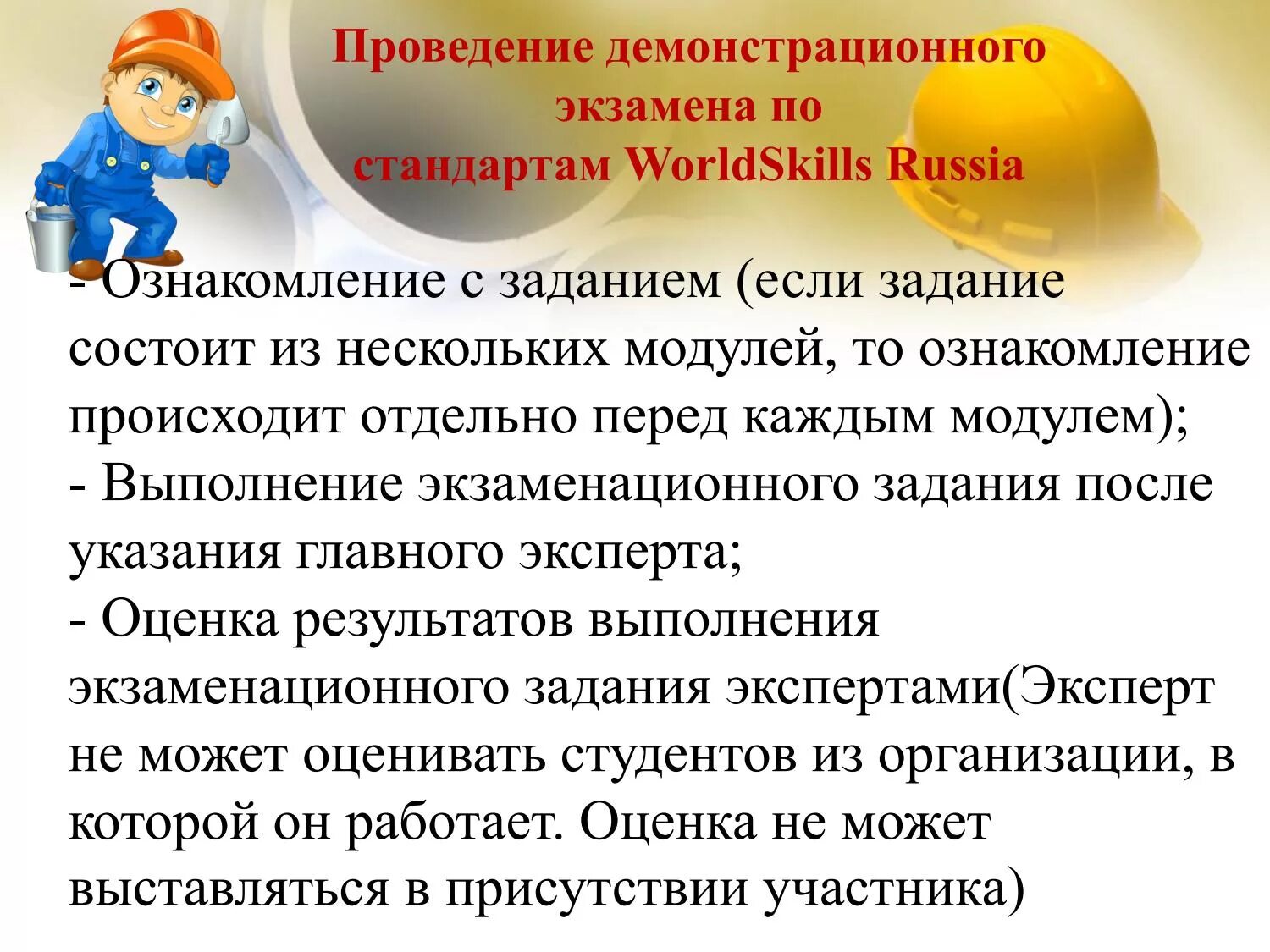 Проведение демонстрационного экзамена по стандартам WorldSkills Russia

- Ознакомление с заданием (если задание состоит из нескольких модулей, то ознакомление происходит отдельно перед каждым модулем);
- Выполнение экзаменационного задания после указания главного эксперта;
- Оценка результатов выполнения экзаменационного задания экспертами(Эксперт не может оценивать студентов из организации, в которой он работает. Оценка не может выставляться в присутствии участника)